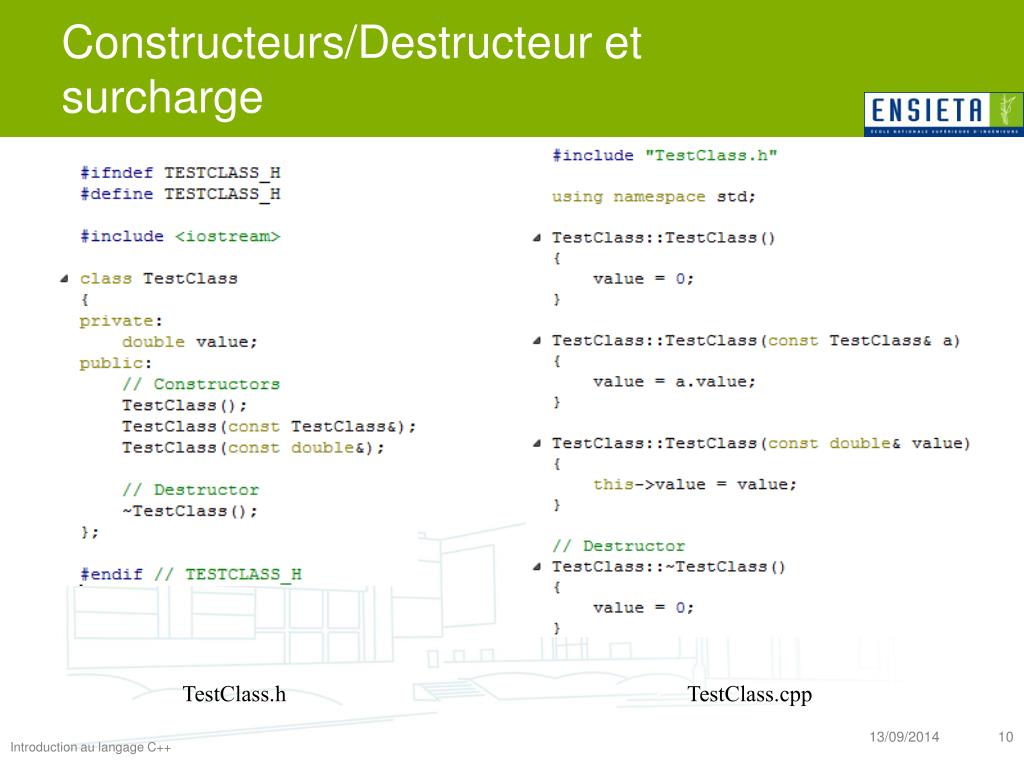 Constructeurs/Destructeur et surcharge

ENSIETA
ÉCOLE NATIONALE SUPÉRIEURE D'INGÉNIEURS

#ifndef TESTCLASS_H
#define TESTCLASS_H

#include <iostream>

class TestClass
{
private:
    double value;
public:
    // Constructors
    TestClass();
    TestClass(const TestClass&);
    TestClass(const double&);

    // Destructor
    ~TestClass();
};

#endif // TESTCLASS_H

TestClass.h

#include "TestClass.h"

using namespace std;

TestClass::TestClass()
{
    value = 0;
}

TestClass::TestClass(const TestClass& a)
{
    value = a.value;
}

TestClass::TestClass(const double& value)
{
    this->value = value;
}

// Destructor
TestClass::~TestClass()
{
    value = 0;
}

TestClass.cpp

Introduction au langage C++

13/09/2014

10